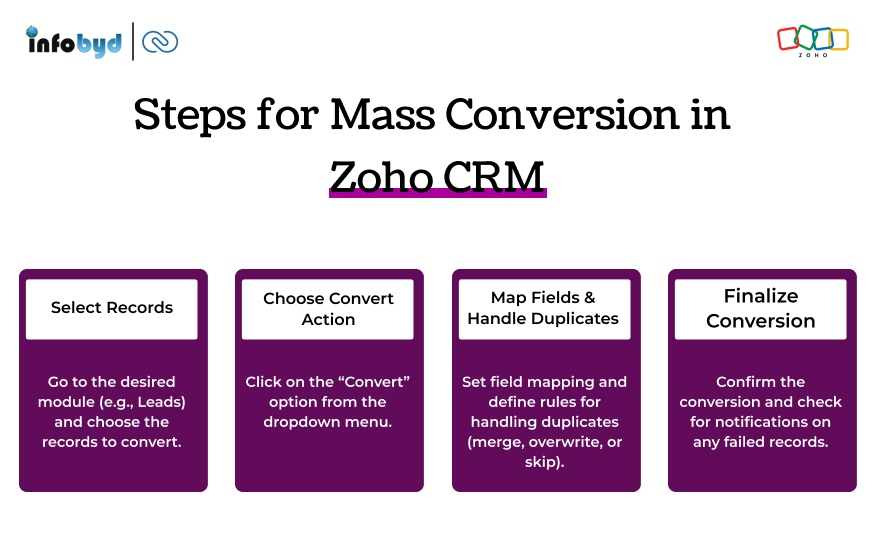 infobyd

ZOHO

Steps for Mass Conversion in Zoho CRM

Select Records

Go to the desired module (e.g., Leads) and choose the records to convert.

Choose Convert Action

Click on the “Convert” option from the dropdown menu.

Map Fields & Handle Duplicates

Set field mapping and define rules for handling duplicates (merge, overwrite, or skip).

Finalize Conversion

Confirm the conversion and check for notifications on any failed records.